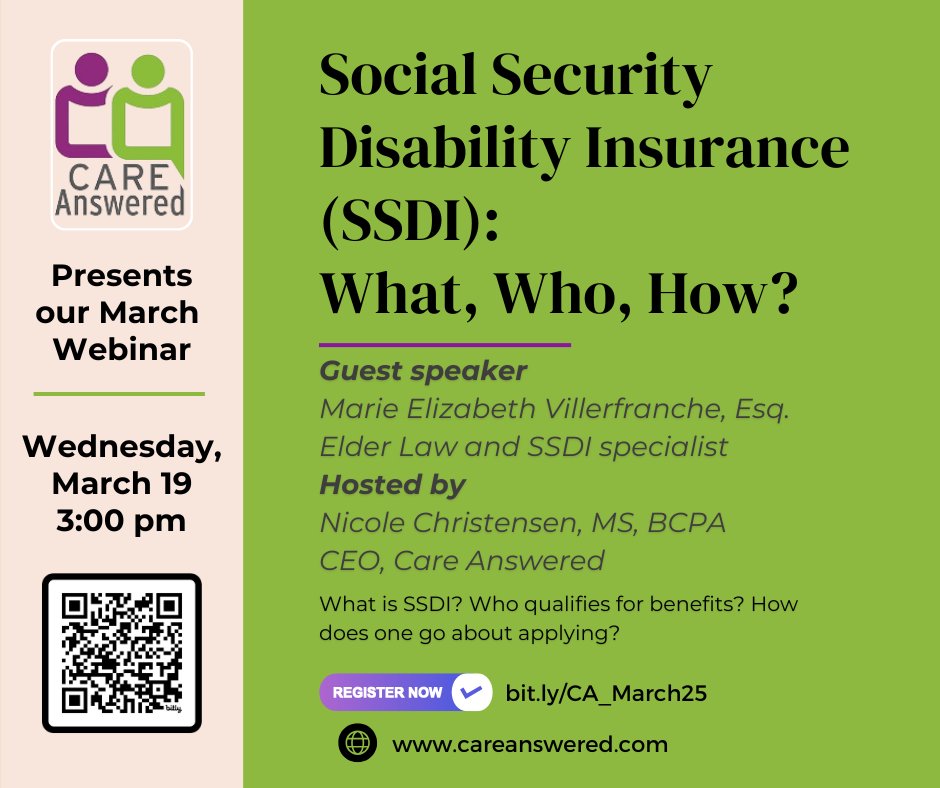 CARE Answered

Presents our March Webinar

Wednesday, March 19 3:00 pm

bitly

Social Security Disability Insurance (SSDI): What, Who, How?

Guest speaker
Marie Elizabeth Villerfranche, Esq.
Elder Law and SSDI specialist
Hosted by
Nicole Christensen, MS, BCPA
CEO, Care Answered

What is SSDI? Who qualifies for benefits? How does one go about applying?

REGISTER NOW bit.ly/CA_March25

www.careanswered.com